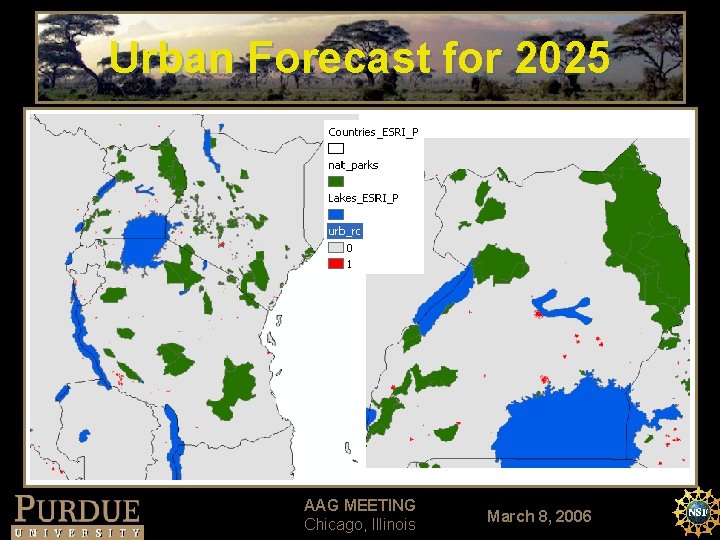 Urban Forecast for 2025

Countries_ESRI_P

nat_parks

Lakes_ESRI_P

urb_rc

0

1

PURDUE
UNIVERSITY

AAG MEETING
Chicago, Illinois

March 8, 2006

NSF